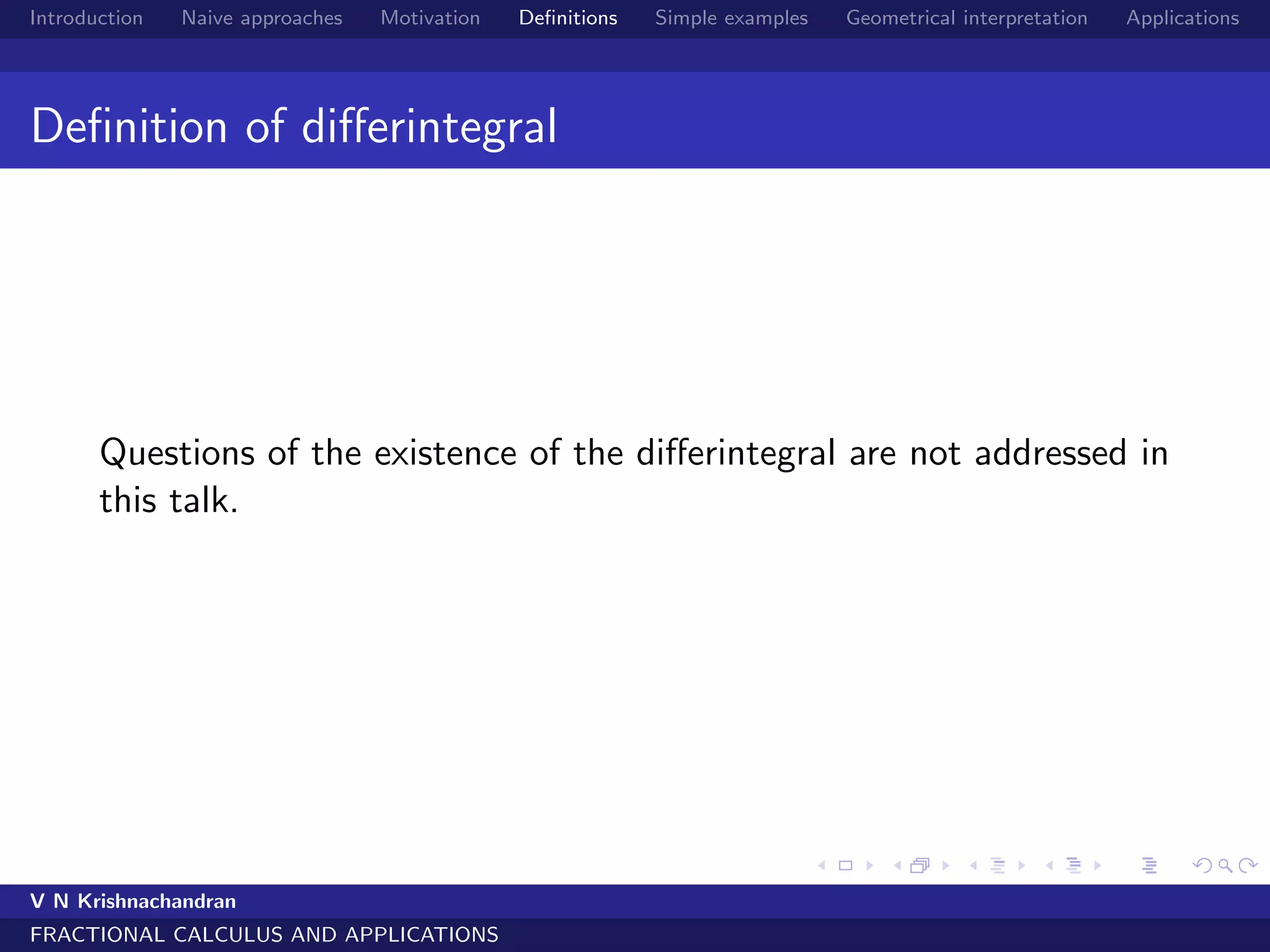 Introduction Naive approaches Motivation Definitions Simple examples Geometrical interpretation Applications

Definition of differintegral

Questions of the existence of the differintegral are not addressed in this talk.

V N Krishnachandran
FRACTIONAL CALCULUS AND APPLICATIONS